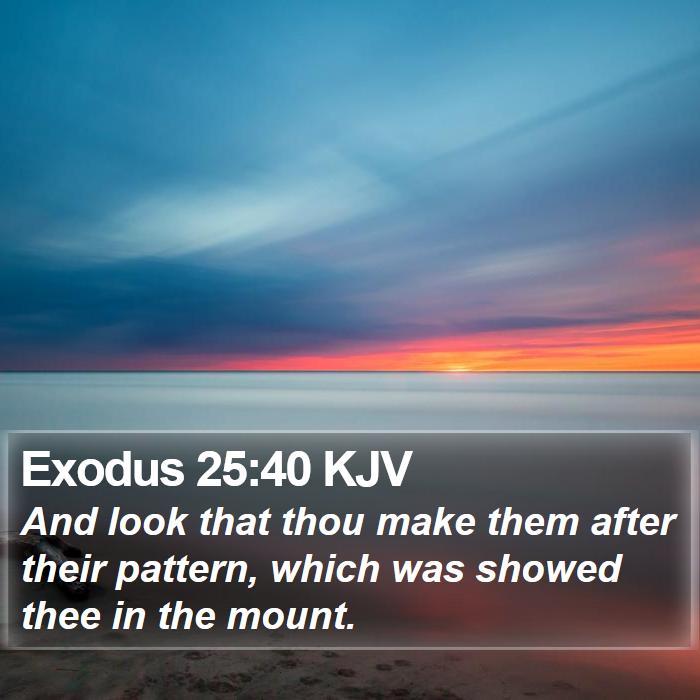 Exodus 25:40 KJV
And look that thou make them after their pattern, which was showed thee in the mount.